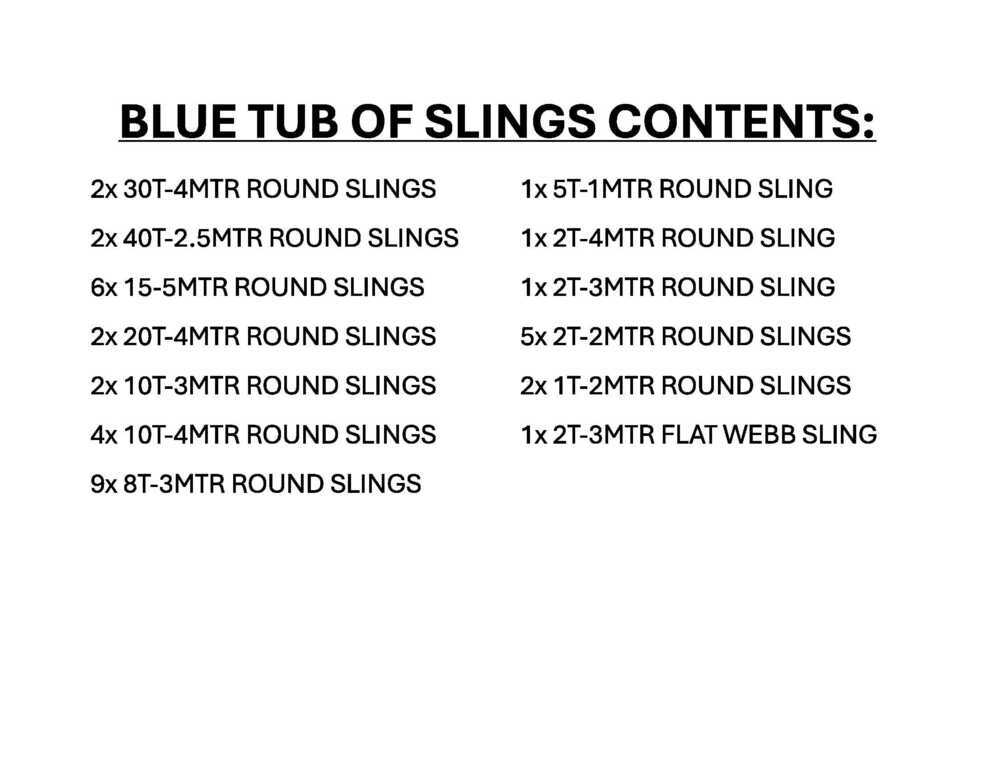 BLUE TUB OF SLINGS CONTENTS:

2x 30T-4MTR ROUND SLINGS
2x 40T-2.5MTR ROUND SLINGS
6x 15-5MTR ROUND SLINGS
2x 20T-4MTR ROUND SLINGS
2x 10T-3MTR ROUND SLINGS
4x 10T-4MTR ROUND SLINGS
9x 8T-3MTR ROUND SLINGS

1x 5T-1MTR ROUND SLING
1x 2T-4MTR ROUND SLING
1x 2T-3MTR ROUND SLING
5x 2T-2MTR ROUND SLINGS
2x 1T-2MTR ROUND SLINGS
1x 2T-3MTR FLAT WEBB SLING